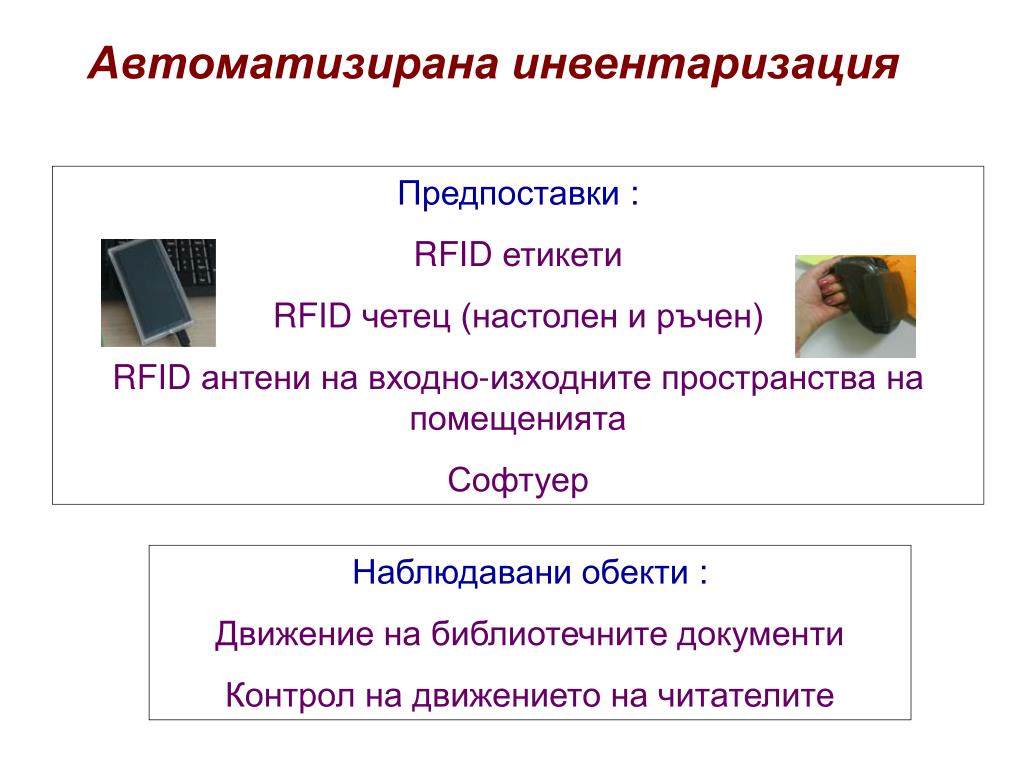 Автоматизирана инвентаризация

Предпоставки :

RFID етикети

RFID четец (настолен и ръчен)

RFID антени на входно-изходните пространства на помещенията

Софтуер

Наблюдавани обекти :

Движение на библиотечните документи

Контрол на движението на читателите